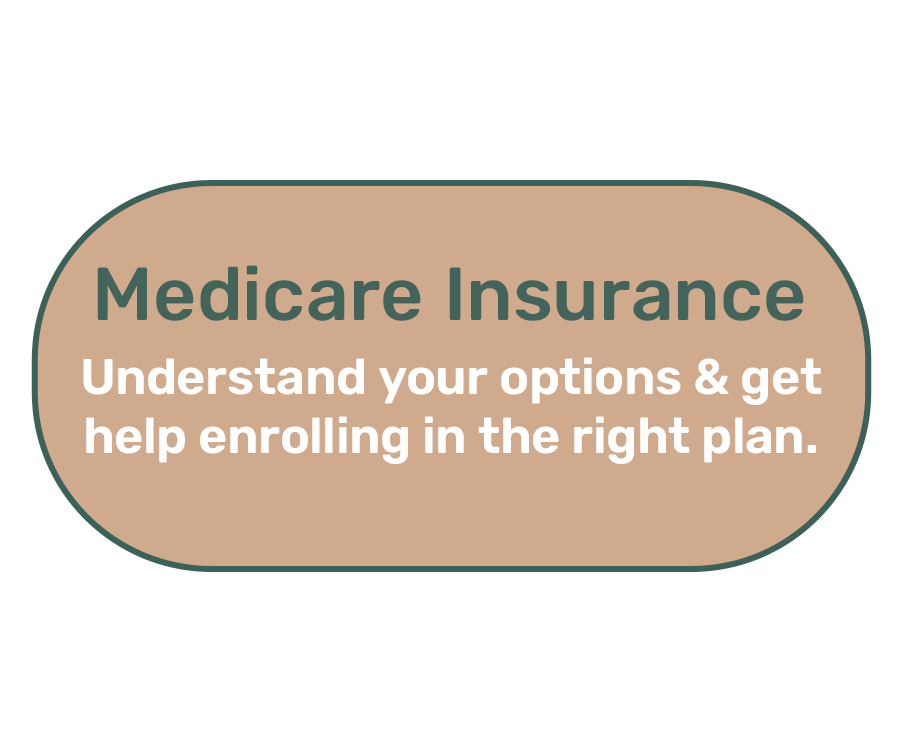 Medicare Insurance

Understand your options & get help enrolling in the right plan.